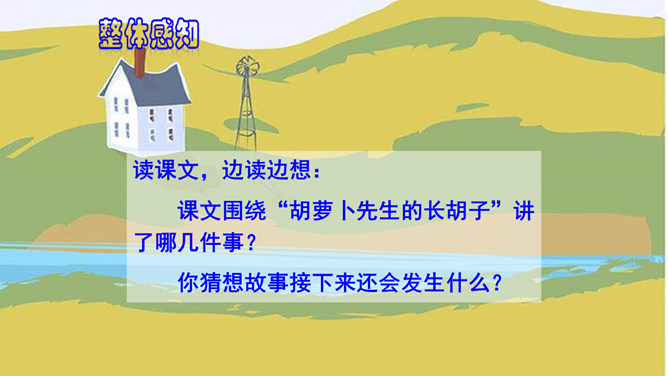 整体感知

读课文，边读边想：

课文围绕“胡萝卜先生的长胡子”讲了哪几件事？

你猜想故事接下来还会发生什么？